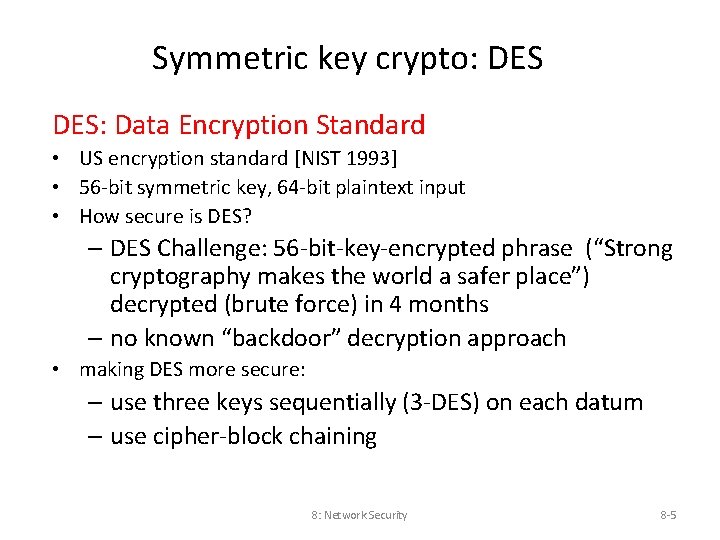 Symmetric key crypto: DES

DES: Data Encryption Standard

• US encryption standard [NIST 1993]
• 56-bit symmetric key, 64-bit plaintext input
• How secure is DES?
– DES Challenge: 56-bit-key-encrypted phrase (“Strong cryptography makes the world a safer place”) decrypted (brute force) in 4 months
– no known “backdoor” decryption approach
• making DES more secure:
– use three keys sequentially (3-DES) on each datum
– use cipher-block chaining

8: Network Security

8-5